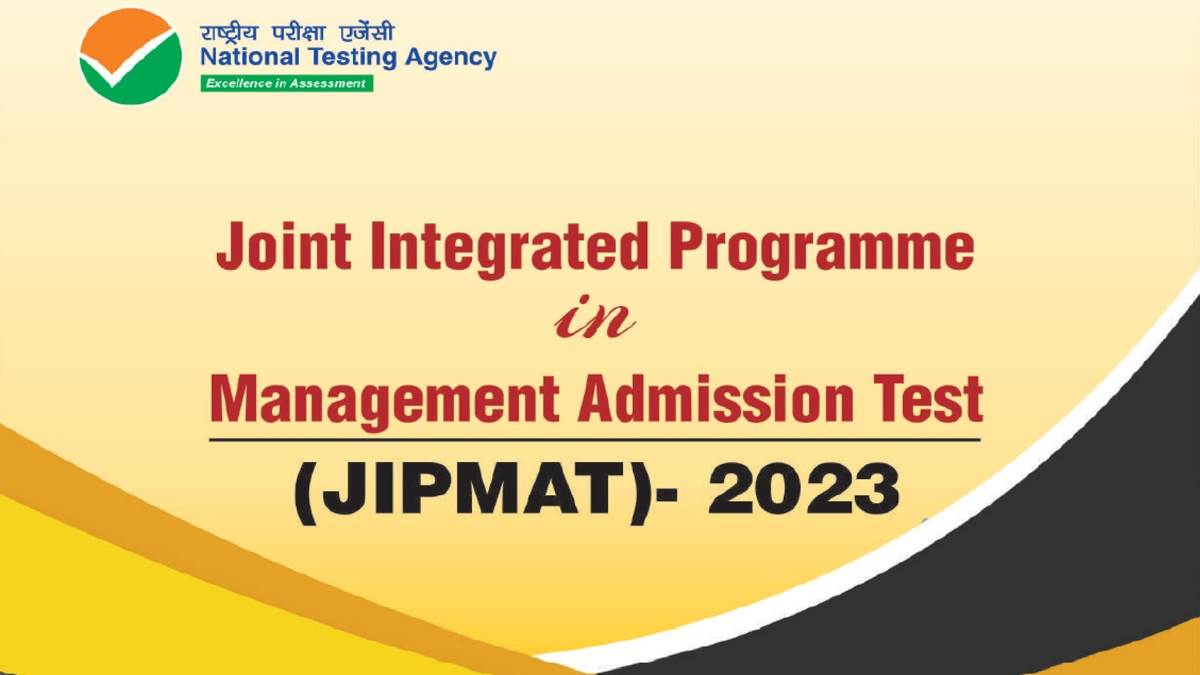 राष्ट्रीय परीक्षा एजेंसी
National Testing Agency
Excellence in Assessment

Joint Integrated Programme
in
Management Admission Test
(JIPMAT)- 2023